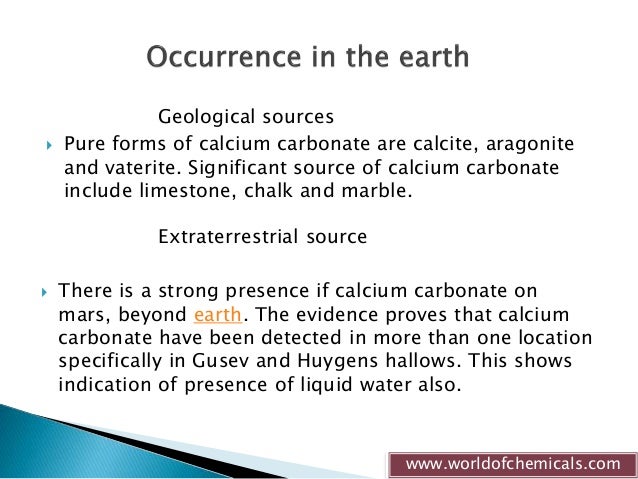 Occurrence in the earth

Geological sources

Pure forms of calcium carbonate are calcite, aragonite and vaterite. Significant source of calcium carbonate include limestone, chalk and marble.

Extraterrestrial source

There is a strong presence if calcium carbonate on mars, beyond earth. The evidence proves that calcium carbonate have been detected in more than one location specifically in Gusev and Huygens hallows. This shows indication of presence of liquid water also.

www.worldofchemicals.com